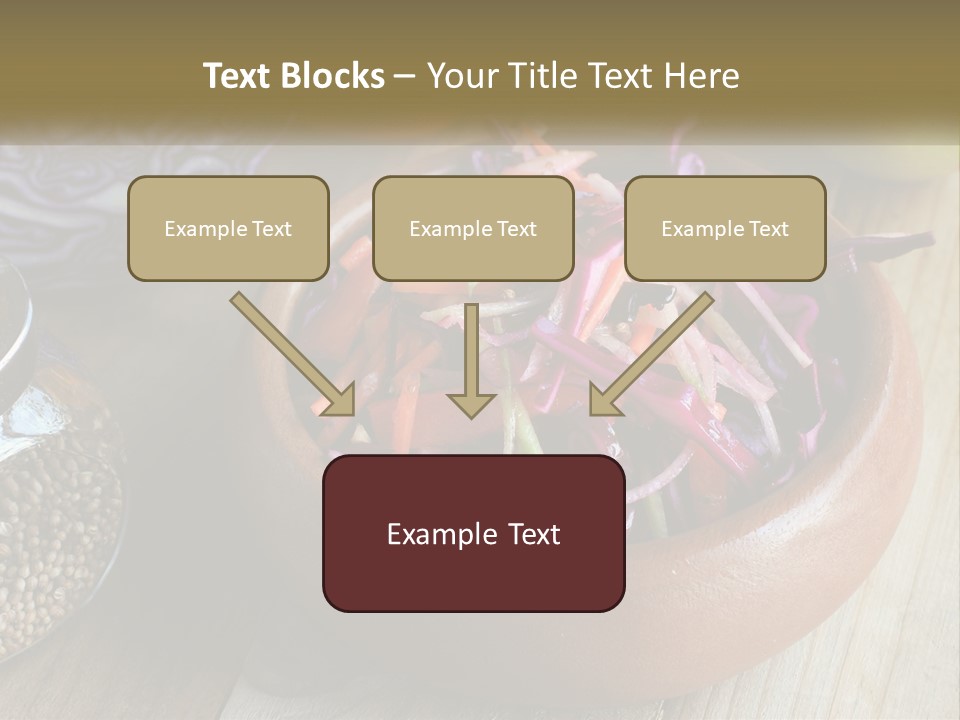 Text Blocks – Your Title Text Here

Example Text

Example Text

Example Text

Example Text